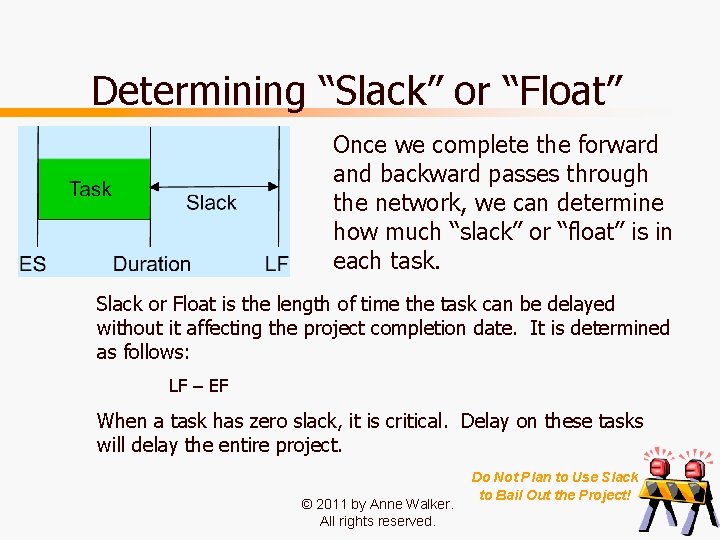 Determining “Slack” or “Float”

Task

Slack

ES

Duration

LF

Once we complete the forward and backward passes through the network, we can determine how much “slack” or “float” is in each task.

Slack or Float is the length of time the task can be delayed without it affecting the project completion date. It is determined as follows:

LF – EF

When a task has zero slack, it is critical. Delay on these tasks will delay the entire project.

Do Not Plan to Use Slack to Bail Out the Project!

© 2011 by Anne Walker. All rights reserved.